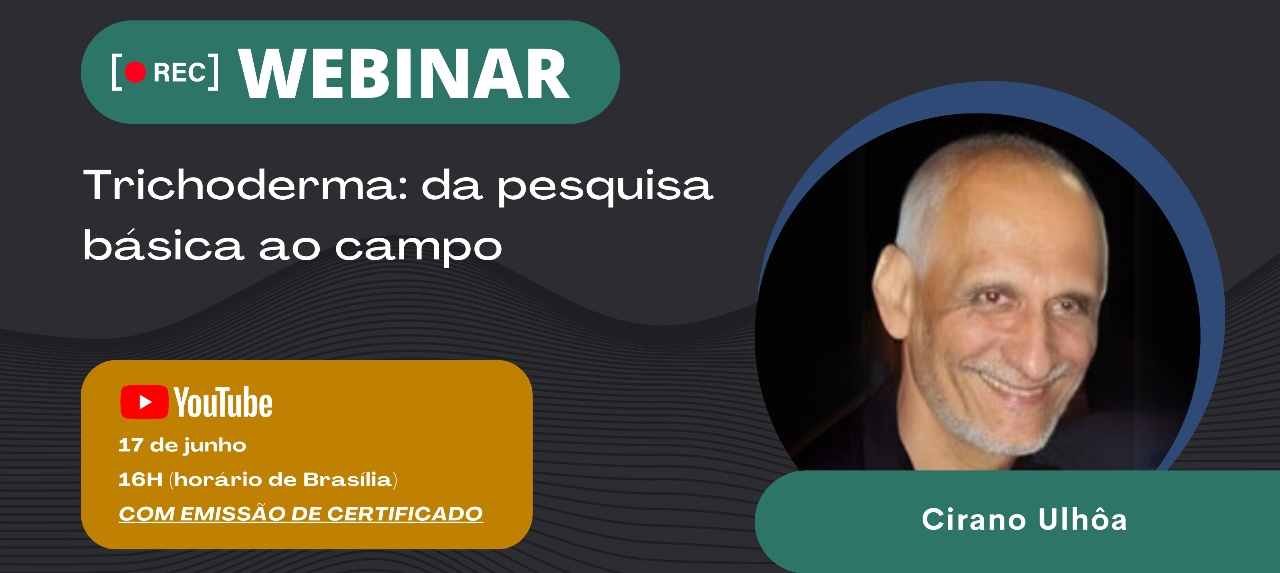 [REC] WEBINAR

Trichoderma: da pesquisa básica ao campo

YouTube
17 de junho
16H (horário de Brasília)
COM EMISSÃO DE CERTIFICADO

Cirano Ulhôa